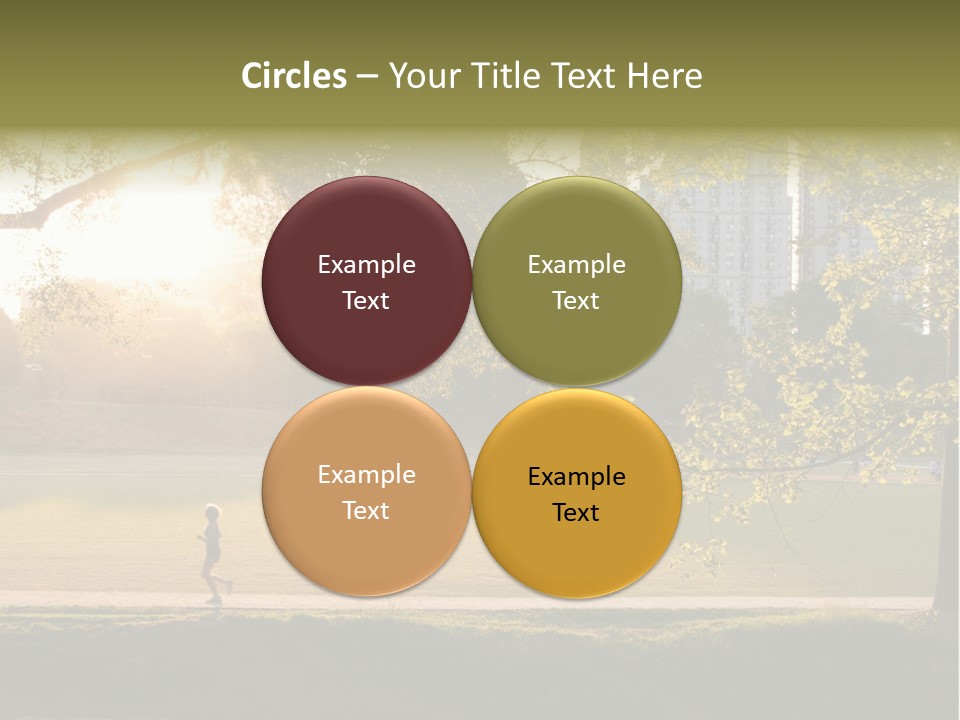 Circles – Your Title Text Here

Example Text

Example Text

Example Text

Example Text